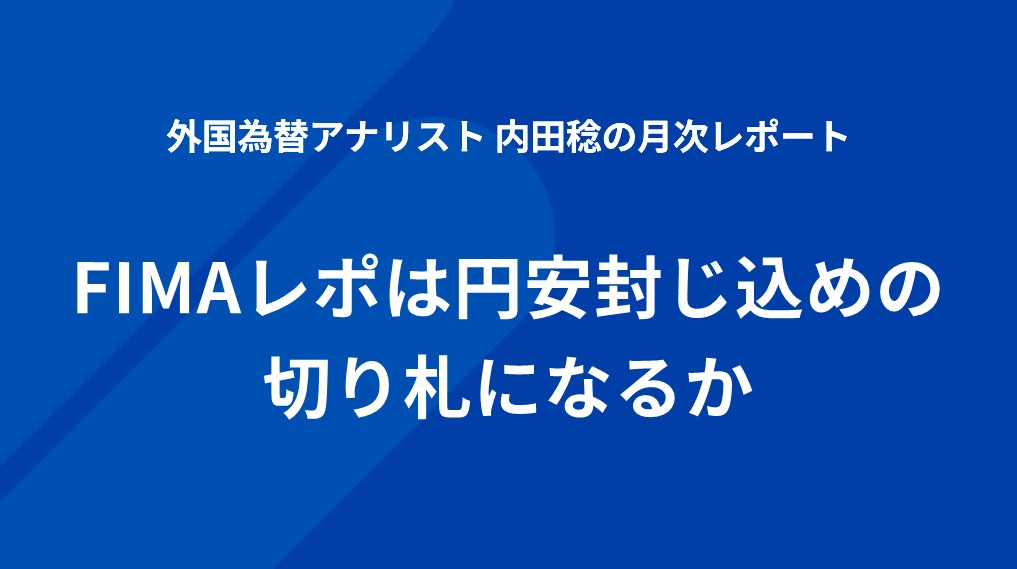 外国為替アナリスト 内田稔の月次レポート

FIMAレポは円安封じ込めの切り札になるか